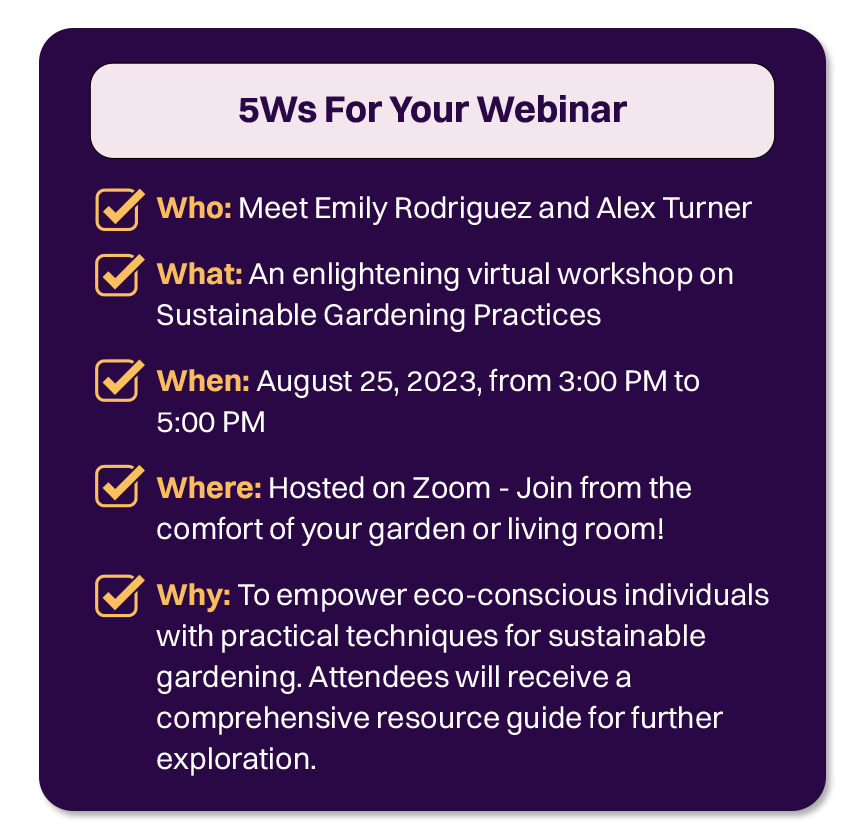 5Ws For Your Webinar

Who: Meet Emily Rodriguez and Alex Turner

What: An enlightening virtual workshop on Sustainable Gardening Practices

When: August 25, 2023, from 3:00 PM to 5:00 PM

Where: Hosted on Zoom - Join from the comfort of your garden or living room!

Why: To empower eco-conscious individuals with practical techniques for sustainable gardening. Attendees will receive a comprehensive resource guide for further exploration.